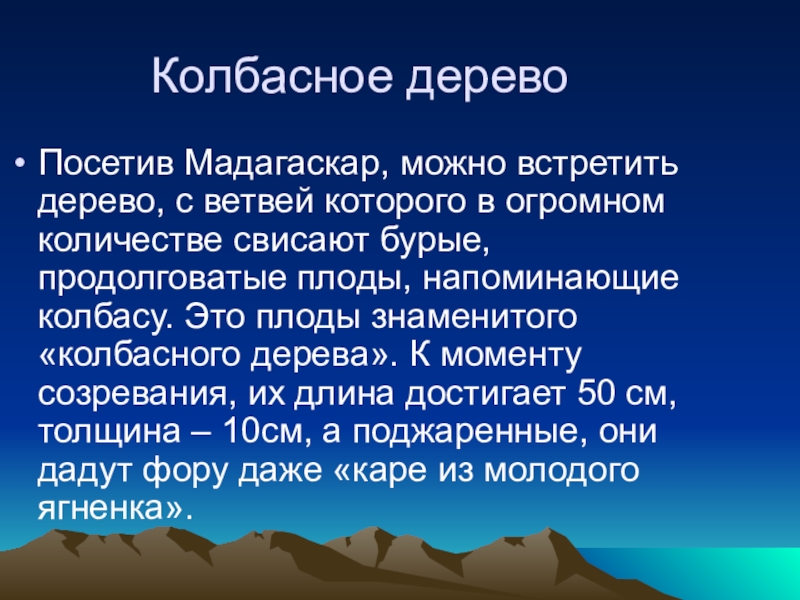 Колбасное дерево

• Посетив Мадагаскар, можно встретить дерево, с ветвей которого в огромном количестве свисают бурые, продолговатые плоды, напоминающие колбасу. Это плоды знаменитого «колбасного дерева». К моменту созревания, их длина достигает 50 см, толщина – 10см, а поджаренные, они дадут фору даже «каре из молодого ягненка».